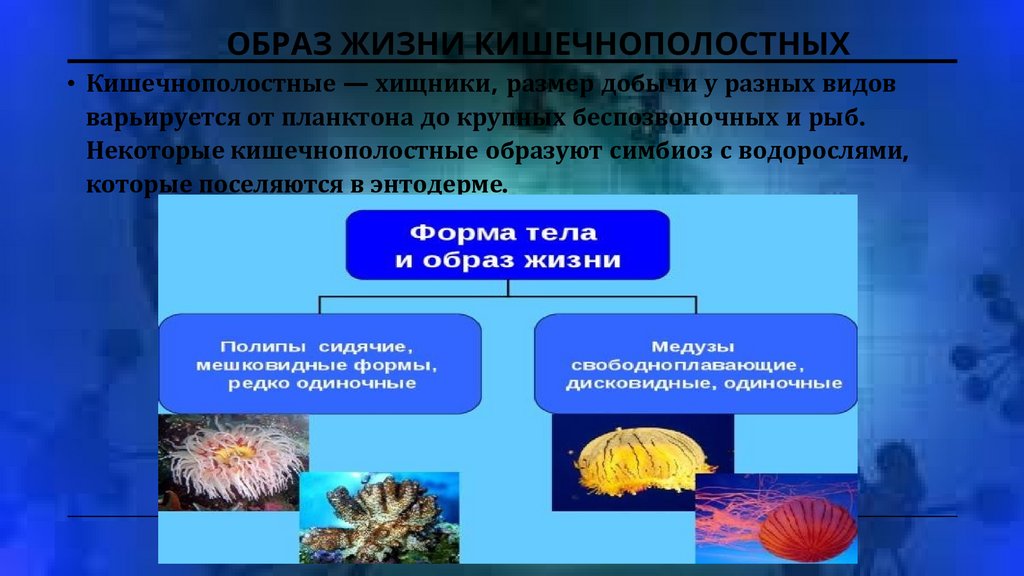 ОБРАЗ ЖИЗНИ КИШЕЧНОПОЛОСТНЫХ

• Кишечнополостные — хищники, размер добычи у разных видов варьируется от планктона до крупных беспозвоночных и рыб. Некоторые кишечнополостные образуют симбиоз с водорослями, которые поселяются в энтодерме.

Форма тела и образ жизни

Полипы сидячие, мешковидные формы, редко одиночные

Медузы свободноплавающие, дисковидные, одиночные